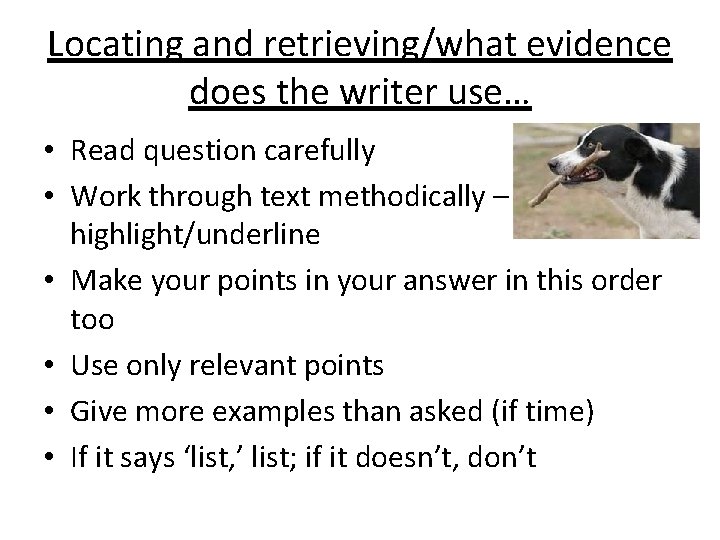 Locating and retrieving/what evidence does the writer use…

• Read question carefully
• Work through text methodically – highlight/underline
• Make your points in your answer in this order too
• Use only relevant points
• Give more examples than asked (if time)
• If it says ‘list,’ list; if it doesn’t, don’t